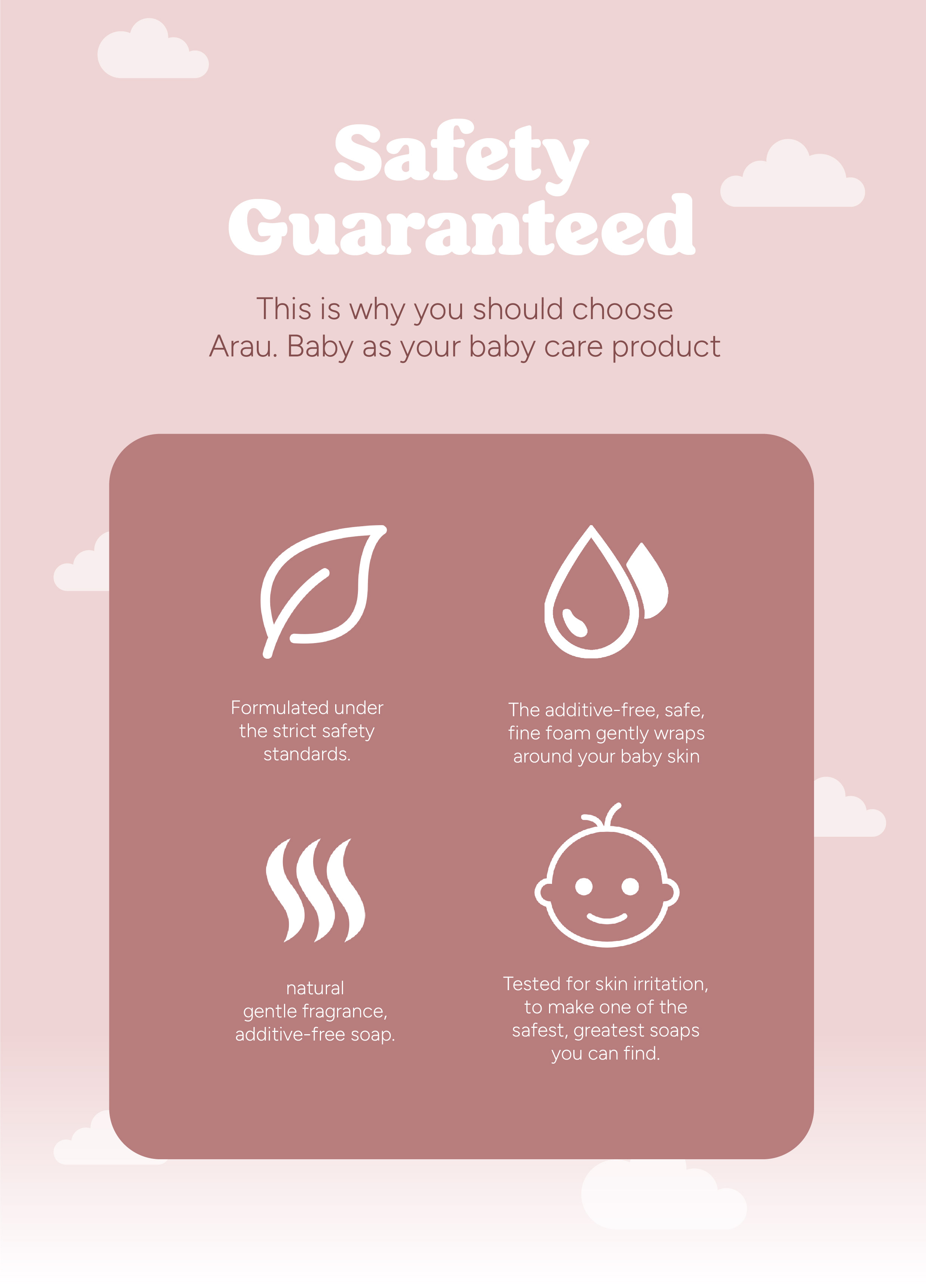 Safety Guaranteed

This is why you should choose Arau. Baby as your baby care product

Formulated under the strict safety standards.

The additive-free, safe, fine foam gently wraps around your baby skin

natural gentle fragrance, additive-free soap.

Tested for skin irritation, to make one of the safest, greatest soaps you can find.